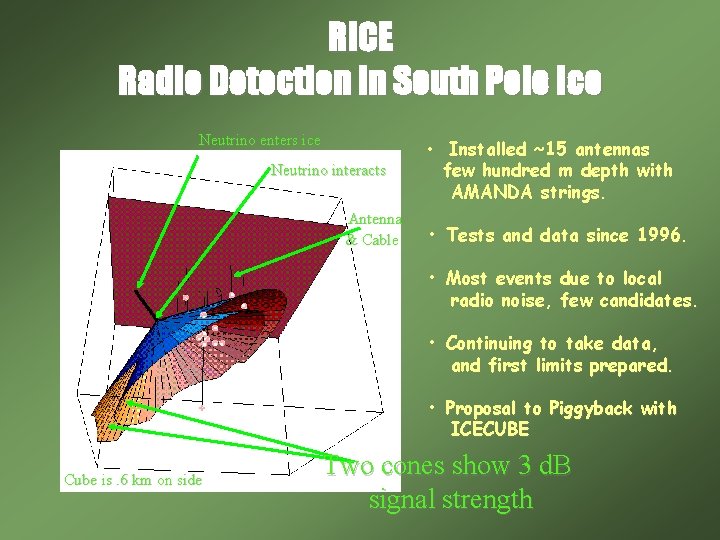 RICE
Radio Detection in South Pole Ice

Neutrino enters ice

Neutrino interacts

Antenna & Cable

Cube is .6 km on side

Two cones show 3 dB signal strength

• Installed ~15 antennas few hundred m depth with AMANDA strings.

• Tests and data since 1996.

• Most events due to local radio noise, few candidates.

• Continuing to take data, and first limits prepared.

• Proposal to Piggyback with ICECUBE